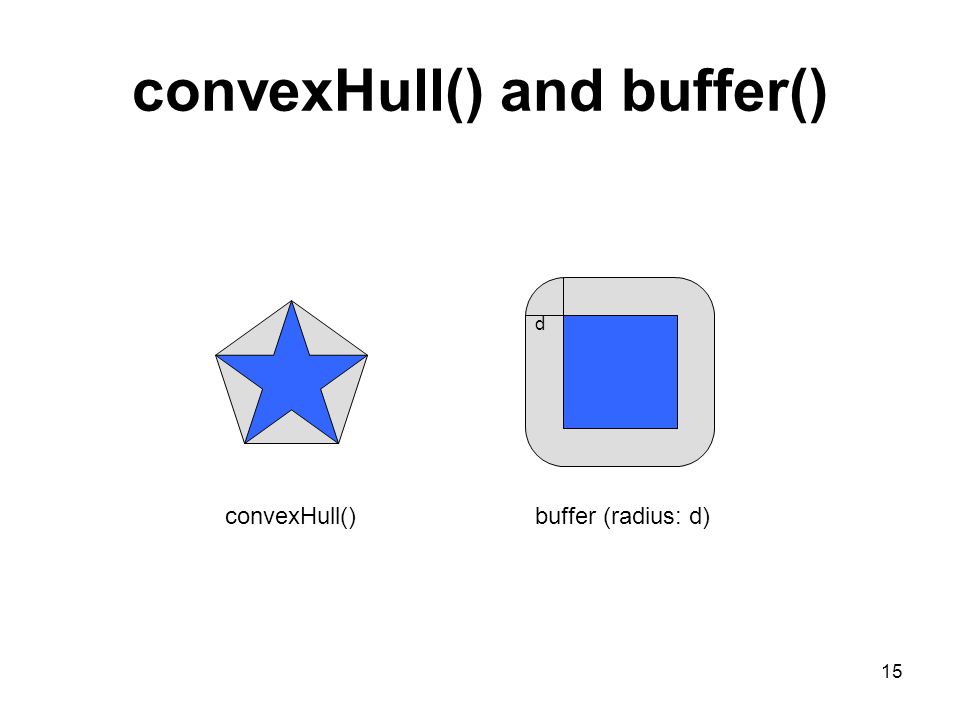 convexHull() and buffer()

d

convexHull()

buffer (radius: d)

15